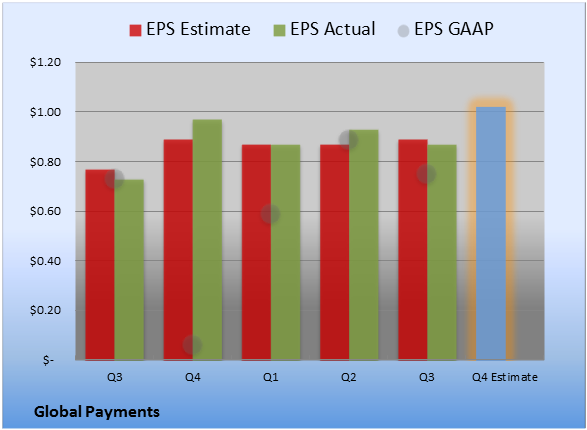 EPS Estimate EPS Actual EPS GAAP

$1.20
$1.00
$0.80
$0.60
$0.40
$0.20
$-

Q3 Q4 Q1 Q2 Q3 Q4 Estimate

Global Payments